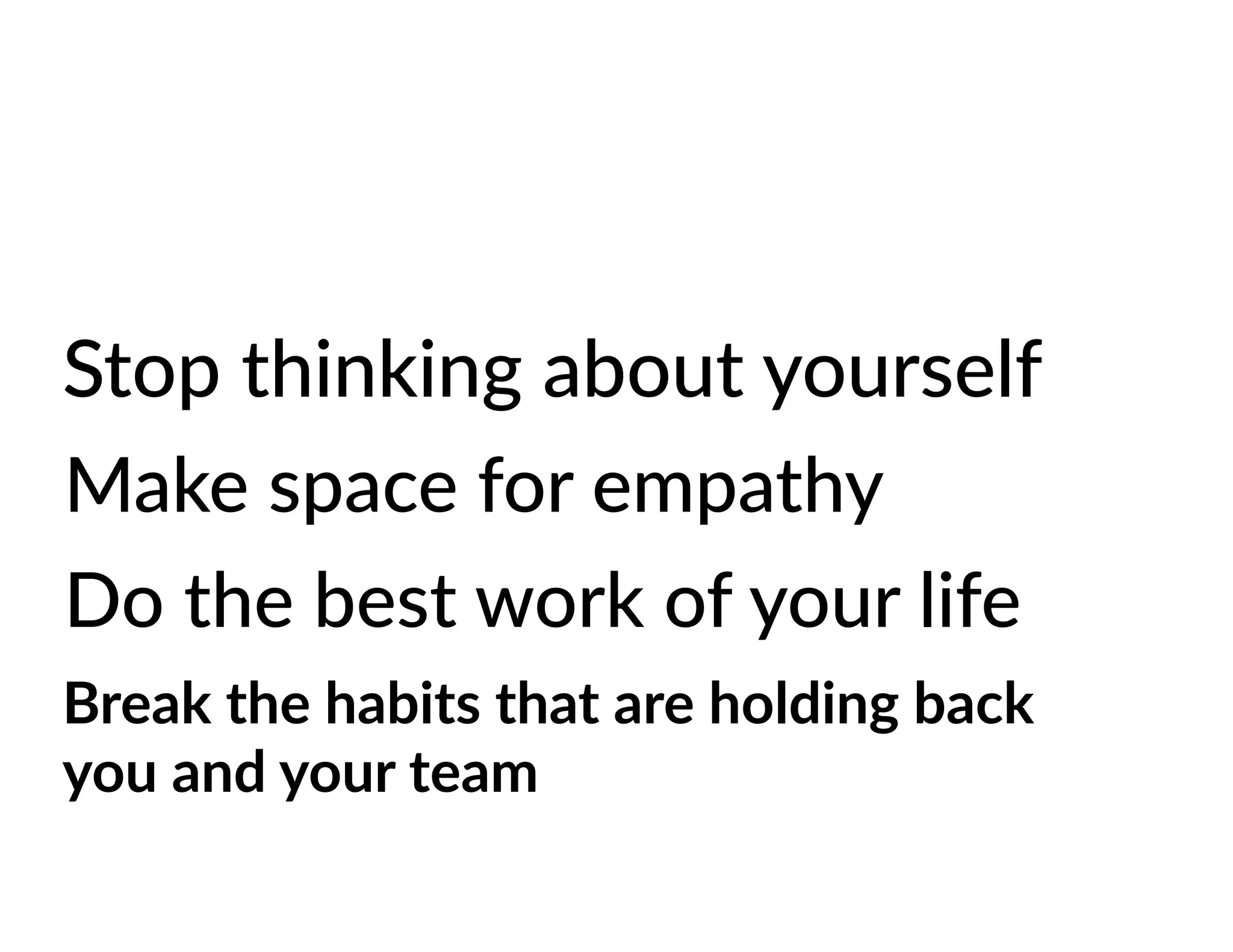 Stop thinking about yourself

Make space for empathy

Do the best work of your life

Break the habits that are holding back you and your team